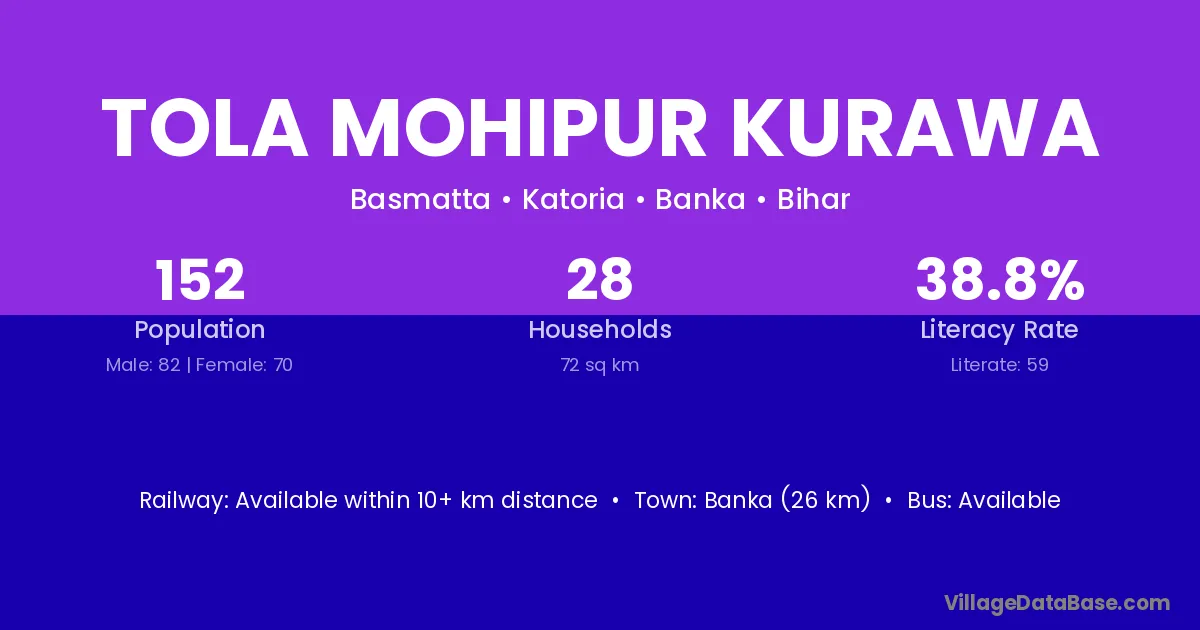 TOLA MOHIPUR KURAWA

Basmatta • Katoria • Banka • Bihar

152
Population
Male: 82 | Female: 70

28
Households
72 sq km

38.8%
Literacy Rate
Literate: 59

Railway: Available within 10+ km distance • Town: Banka (26 km) • Bus: Available

VillageDataBase.com